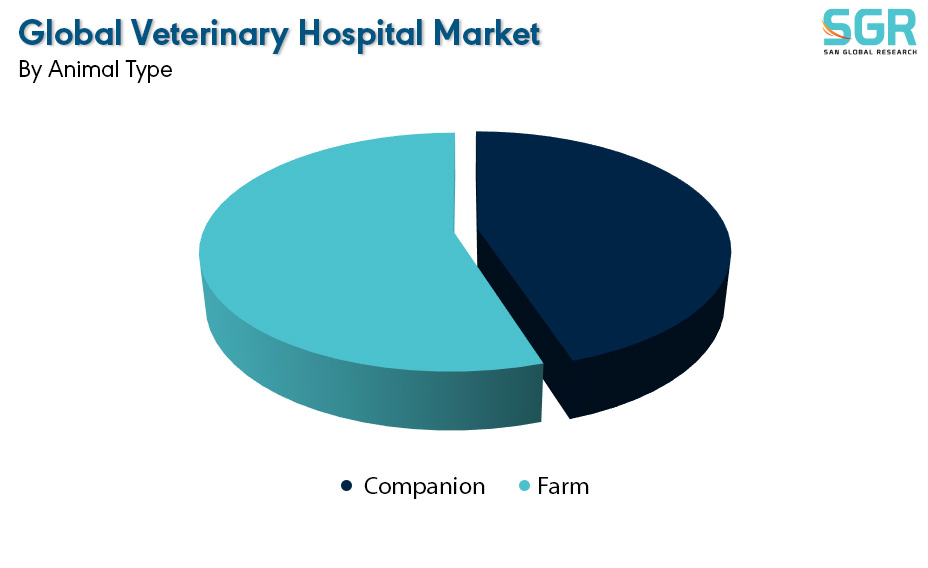 Global Veterinary Hospital Market
By Animal Type

SGR
SAN GLOBAL RESEARCH

Companion Farm